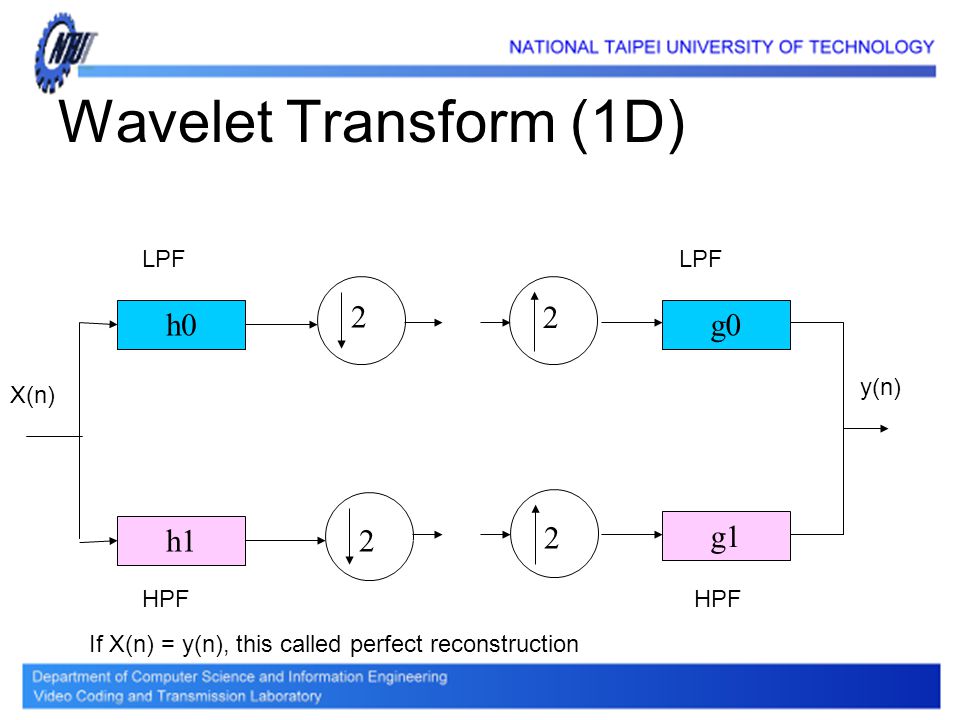 NTUT

NATIONAL TAIPEI UNIVERSITY OF TECHNOLOGY

Wavelet Transform (1D)

LPF

LPF

h0

2

2

g0

X(n)

y(n)

h1

2

2

g1

HPF

HPF

If X(n) = y(n), this called perfect reconstruction

Department of Computer Science and Information Engineering
Video Coding and Transmission Laboratory